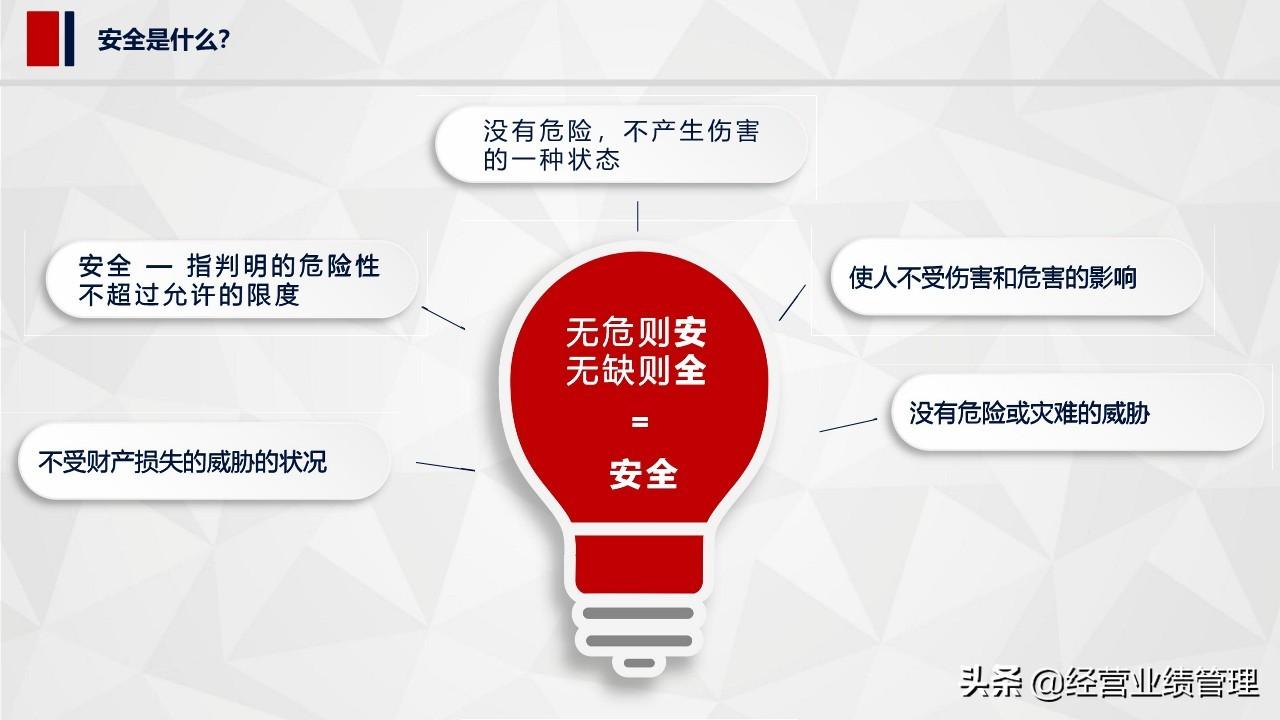 安全是什么?

没有危险，不产生伤害的一种状态

安全 — 指判明的危险性不超过允许的限度

使人不受伤害和危害的影响

无危则安
无缺则全
=
安全

没有危险或灾难的威胁

不受财产损失的威胁的状况

头条 @经营业绩管理